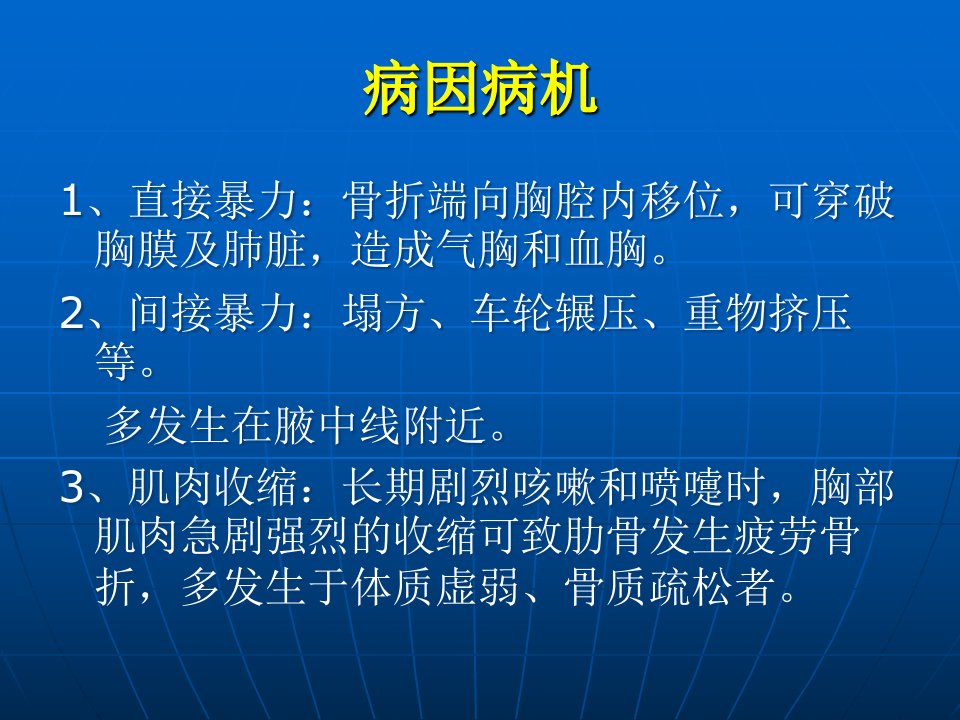 病因病机

1、直接暴力：骨折端向胸腔内移位，可穿破胸膜及肺脏，造成气胸和血胸。

2、间接暴力：塌方、车轮辗压、重物挤压等。

多发生在腋中线附近。

3、肌肉收缩：长期剧烈咳嗽和喷嚏时，胸部肌肉急剧强烈的收缩可致肋骨发生疲劳骨折，多发生于体质虚弱、骨质疏松者。